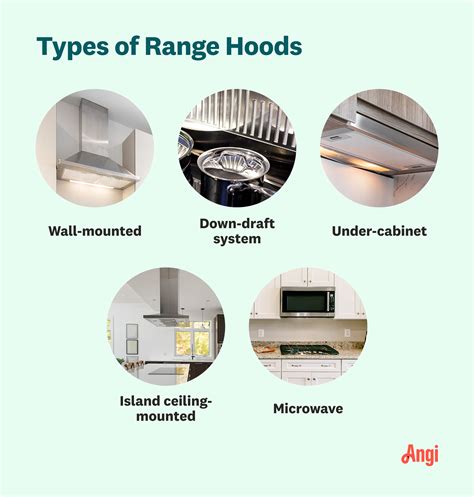 Types of Range Hoods

Wall-mounted

Down-draft system

Under-cabinet

Island ceiling-mounted

Microwave

Angi